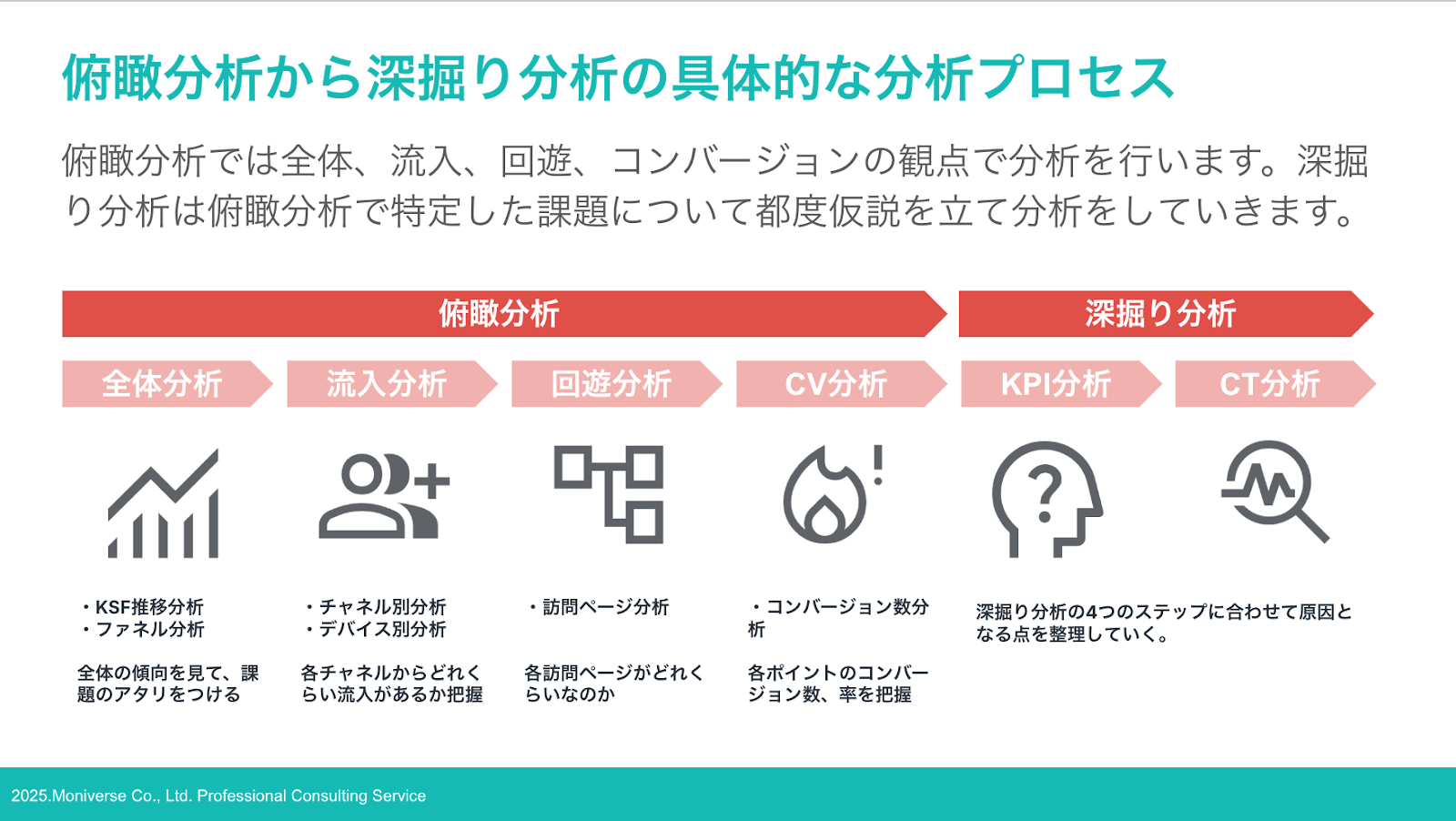 俯瞰分析から深掘り分析の具体的な分析プロセス

俯瞰分析では全体、流入、回遊、コンバージョンの観点で分析を行います。深掘り分析は俯瞰分析で特定した課題について都度仮説を立て分析をしていきます。

俯瞰分析

深掘り分析

全体分析

流入分析

回遊分析

CV分析

KPI分析

CT分析

・KSF推移分析
・ファネル分析

全体の傾向を見て、課題のアタリをつける

・チャネル別分析
・デバイス別分析

各チャネルからどれくらい流入があるか把握

・訪問ページ分析

各訪問ページがどれくらいなのか

・コンバージョン数分析

各ポイントのコンバージョン数、率を把握

深掘り分析の4つのステップに合わせて原因となる点を整理していく。

2025.Moniverse Co., Ltd. Professional Consulting Service